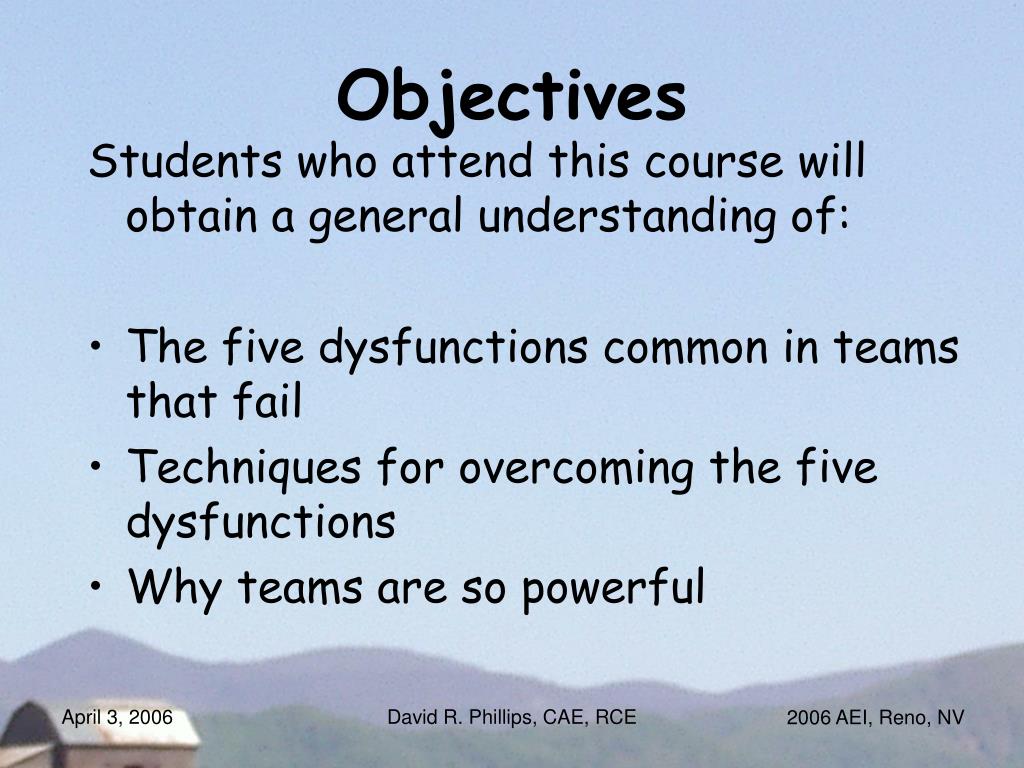 Objectives

Students who attend this course will obtain a general understanding of:

• The five dysfunctions common in teams that fail
• Techniques for overcoming the five dysfunctions
• Why teams are so powerful

April 3, 2006

David R. Phillips, CAE, RCE

2006 AEI, Reno, NV